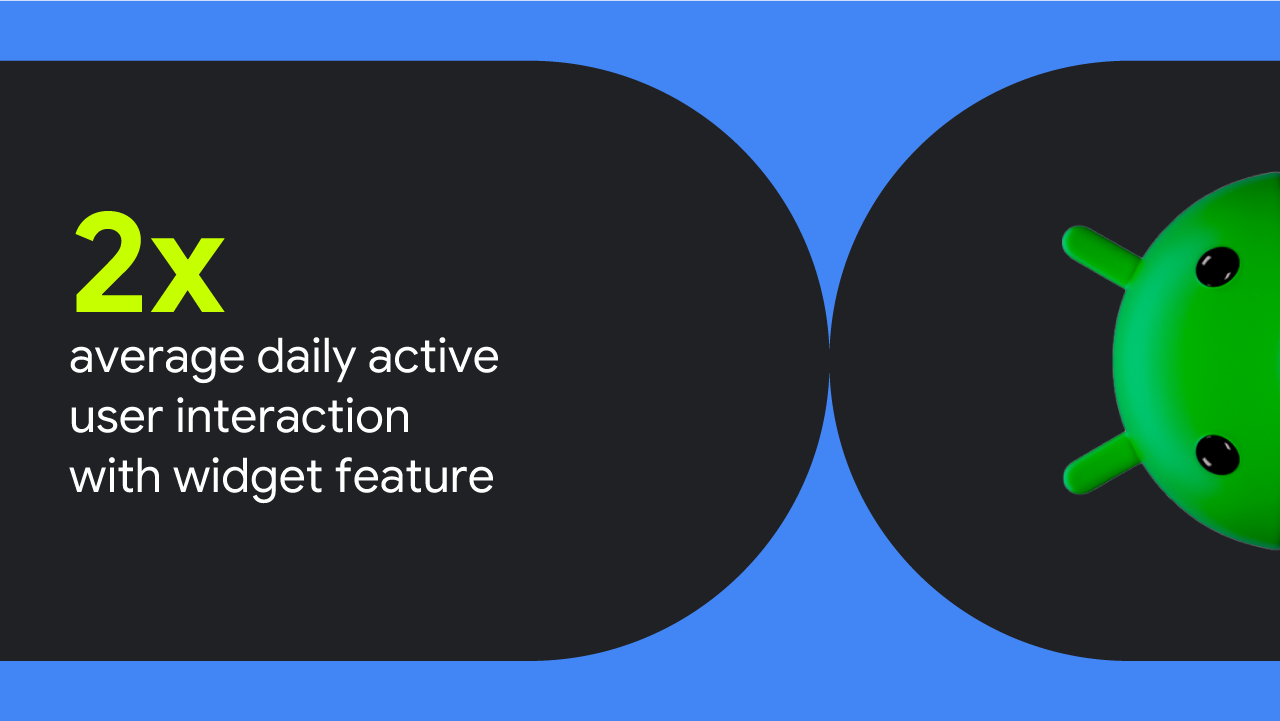 2x
average daily active user interaction with widget feature